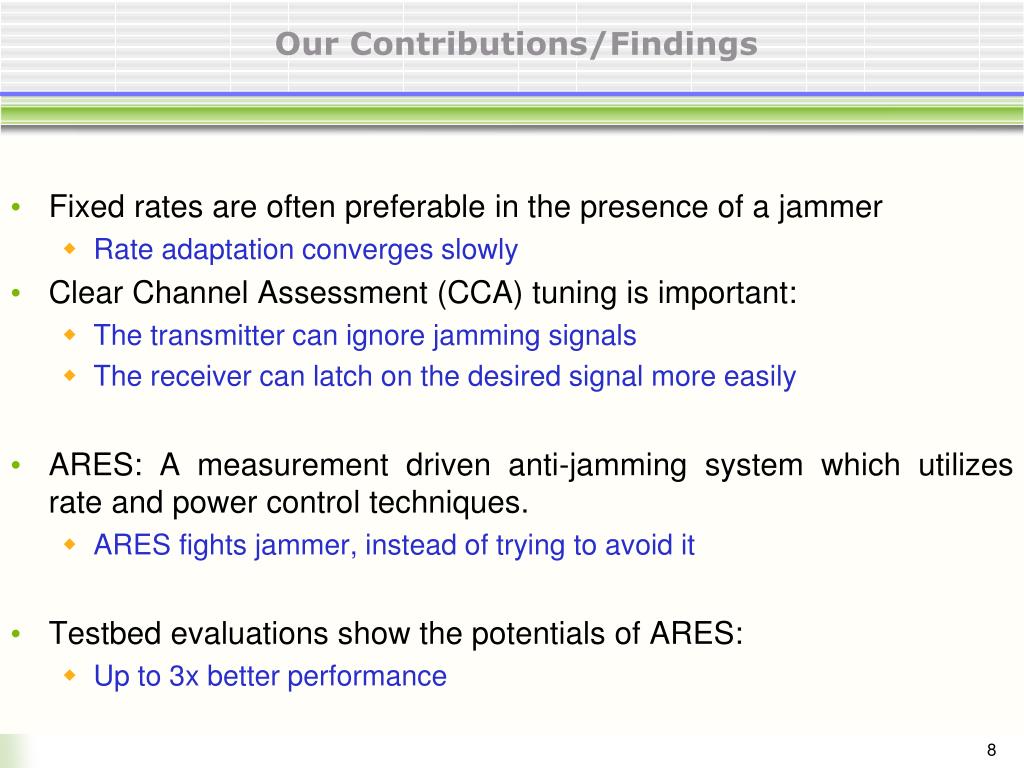 Our Contributions/Findings

• Fixed rates are often preferable in the presence of a jammer
  ◆ Rate adaptation converges slowly
• Clear Channel Assessment (CCA) tuning is important:
  ◆ The transmitter can ignore jamming signals
  ◆ The receiver can latch on the desired signal more easily

• ARES: A measurement driven anti-jamming system which utilizes rate and power control techniques.
  ◆ ARES fights jammer, instead of trying to avoid it

• Testbed evaluations show the potentials of ARES:
  ◆ Up to 3x better performance

8